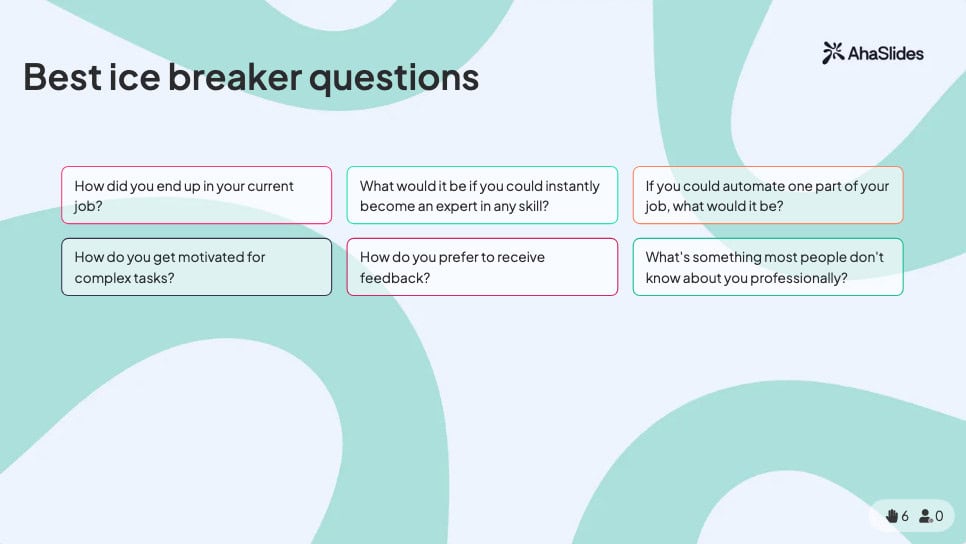 AhaSlides

Best ice breaker questions

How did you end up in your current job?

What would it be if you could instantly become an expert in any skill?

If you could automate one part of your job, what would it be?

How do you get motivated for complex tasks?

How do you prefer to receive feedback?

What's something most people don't know about you professionally?

6 0